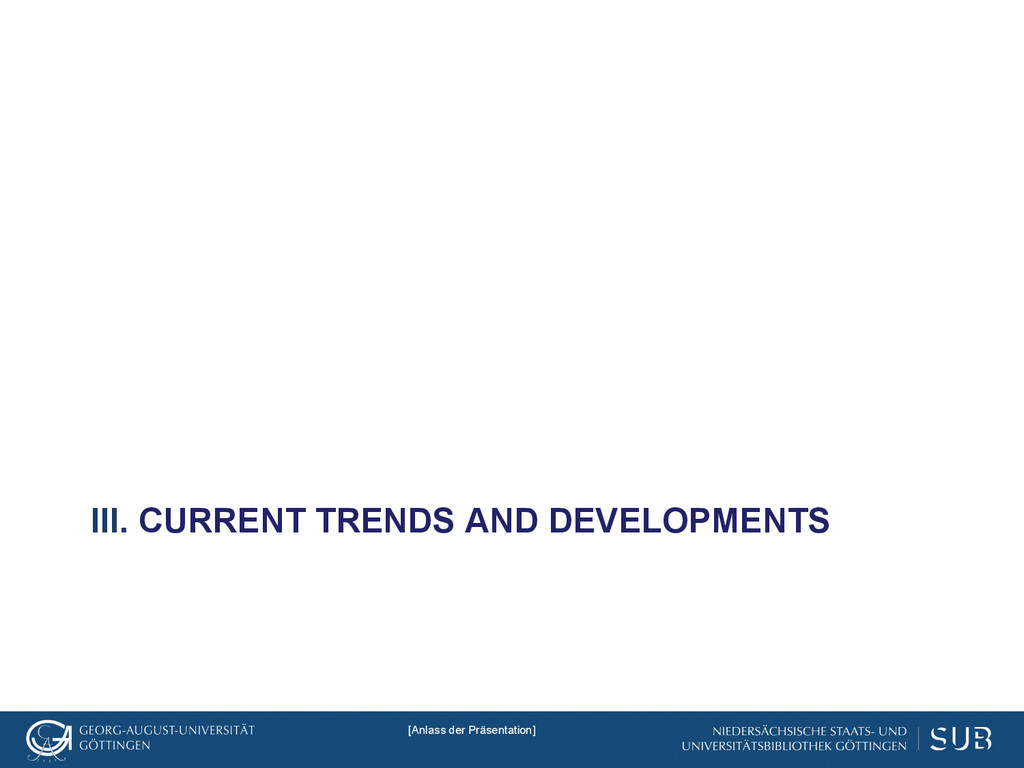 III. CURRENT TRENDS AND DEVELOPMENTS

GEORG-AUGUST-UNIVERSITÄT GÖTTINGEN

[Anlass der Präsentation]

NIEDERSÄCHSISCHE STAATS- UND UNIVERSITÄTSBIBLIOTHEK GÖTTINGEN

SUB